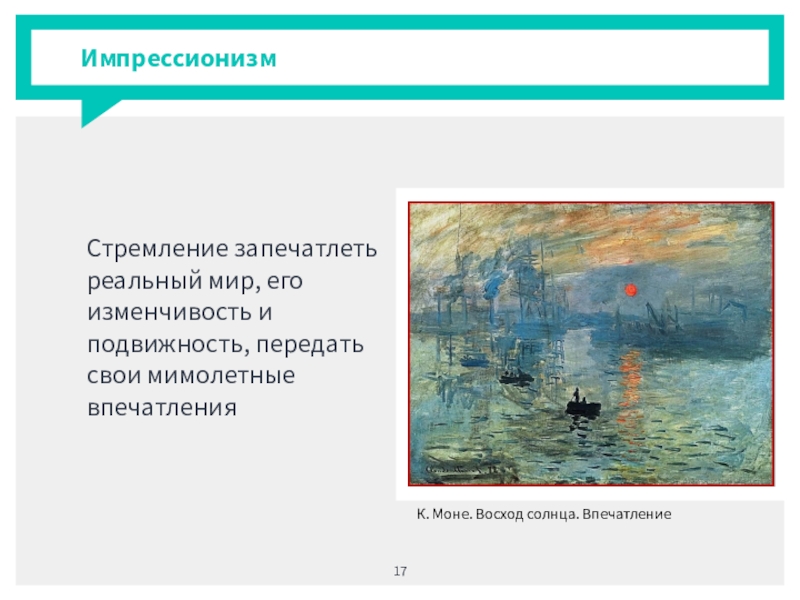 Импрессионизм

Стремление запечатлеть реальный мир, его изменчивость и подвижность, передать свои мимолетные впечатления

К. Моне. Восход солнца. Впечатление

17